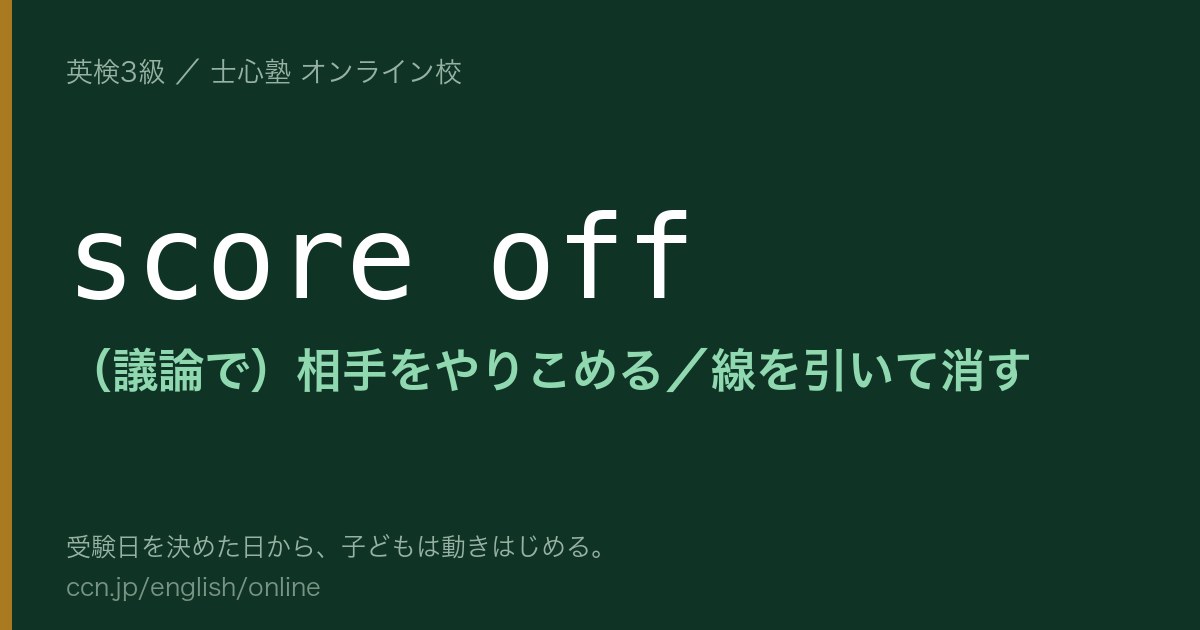 英検3級 ／ 士心塾 オンライン校

score off

（議論で）相手をやりこめる／線を引いて消す

受験日を決めた日から、子どもは動きはじめる。
ccn.jp/english/online